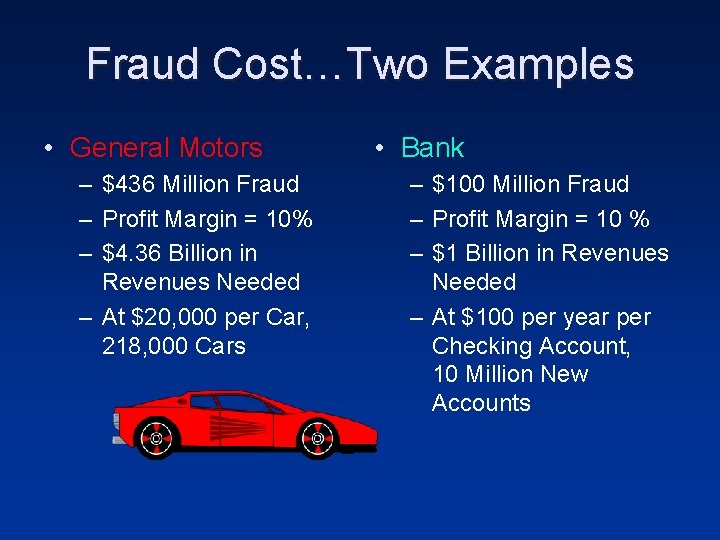 Fraud Cost…Two Examples

• General Motors
– \$436 Million Fraud
– Profit Margin = 10%
– \$4.36 Billion in Revenues Needed
– At \$20,000 per Car, 218,000 Cars

• Bank
– \$100 Million Fraud
– Profit Margin = 10 %
– \$1 Billion in Revenues Needed
– At \$100 per year per Checking Account, 10 Million New Accounts